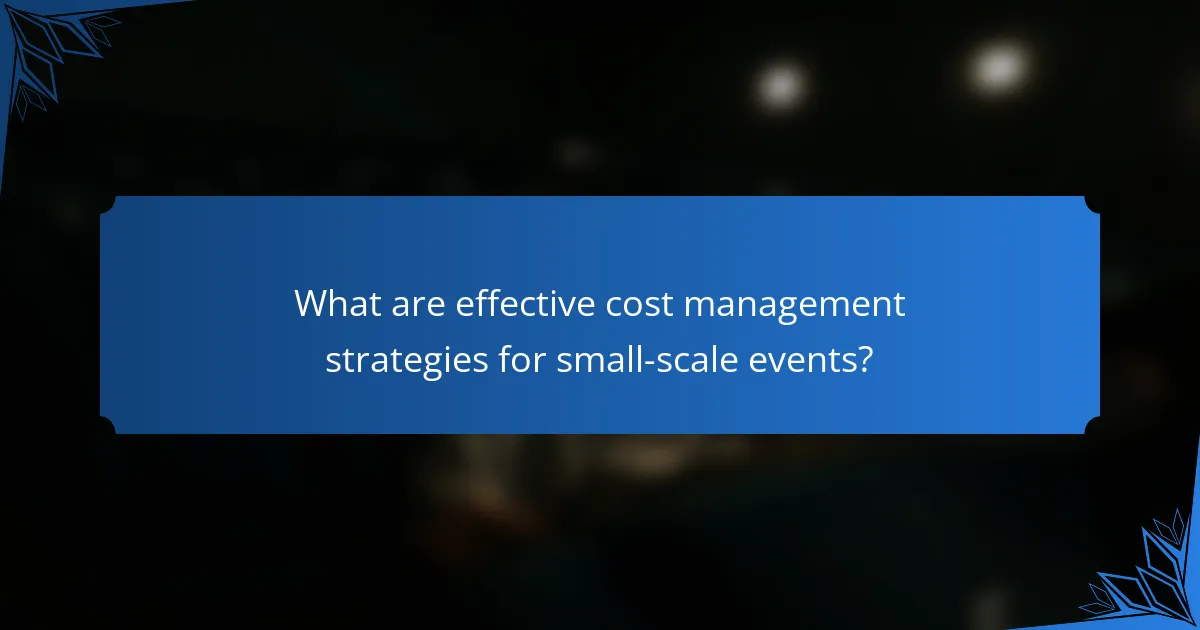 What are effective cost management strategies for small-scale events?